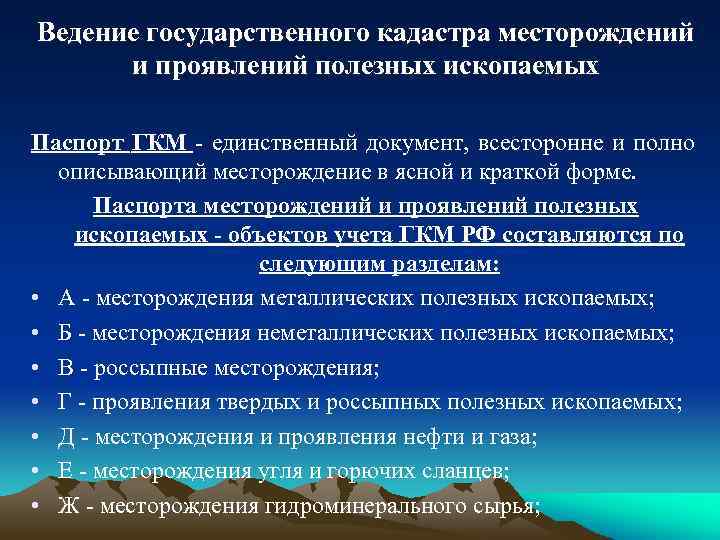 Ведение государственного кадастра месторождений и проявлений полезных ископаемых

Паспорт ГКМ - единственный документ, всесторонне и полно описывающий месторождение в ясной и краткой форме.

Паспорта месторождений и проявлений полезных ископаемых - объектов учета ГКМ РФ составляются по следующим разделам:

• А - месторождения металлических полезных ископаемых;
• Б - месторождения неметаллических полезных ископаемых;
• В - россыпные месторождения;
• Г - проявления твердых и россыпных полезных ископаемых;
• Д - месторождения и проявления нефти и газа;
• Е - месторождения угля и горючих сланцев;
• Ж - месторождения гидроминерального сырья;